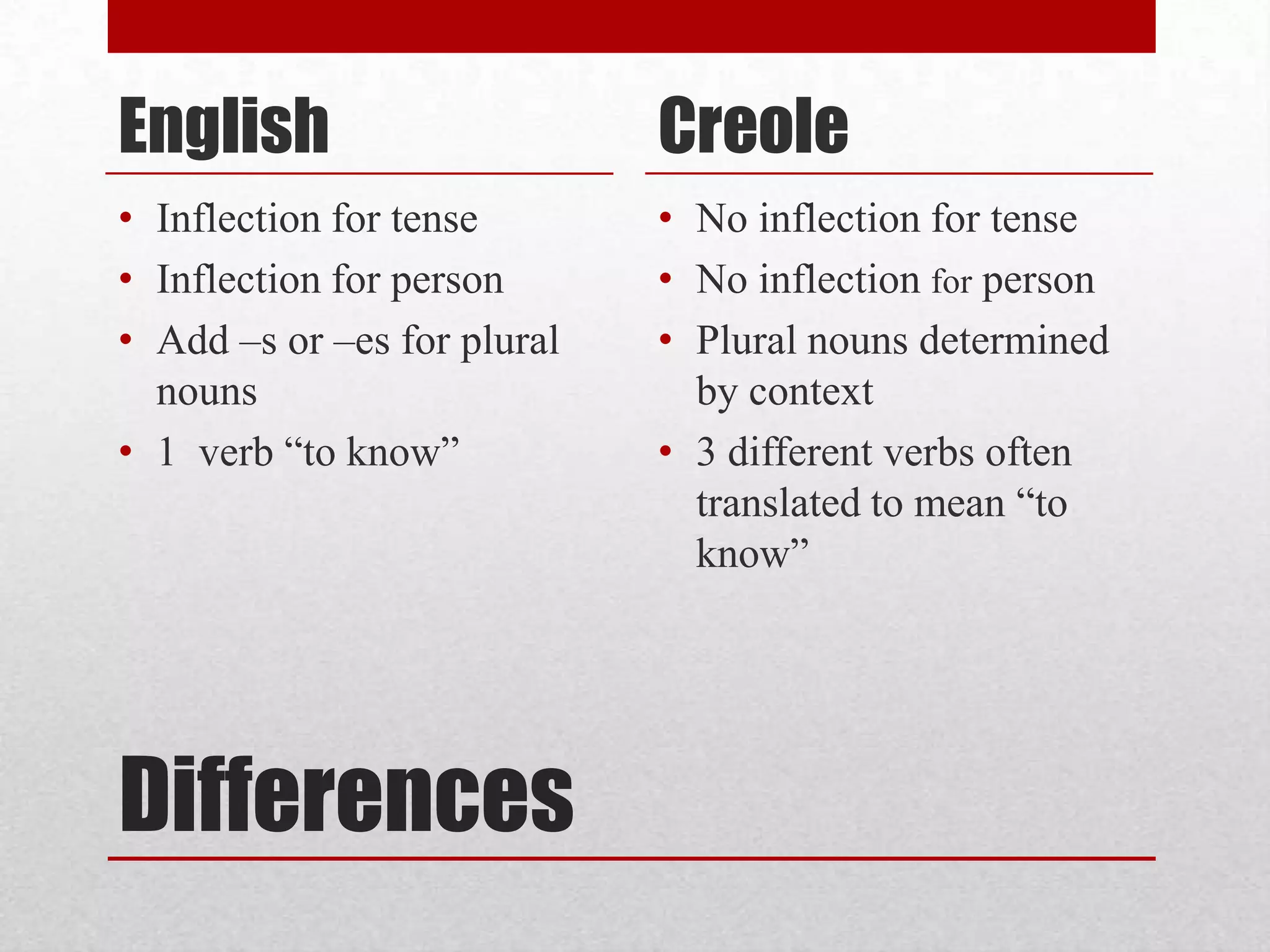 English

• Inflection for tense
• Inflection for person
• Add –s or –es for plural nouns
• 1 verb “to know”

Creole

• No inflection for tense
• No inflection for person
• Plural nouns determined by context
• 3 different verbs often translated to mean “to know”

Differences